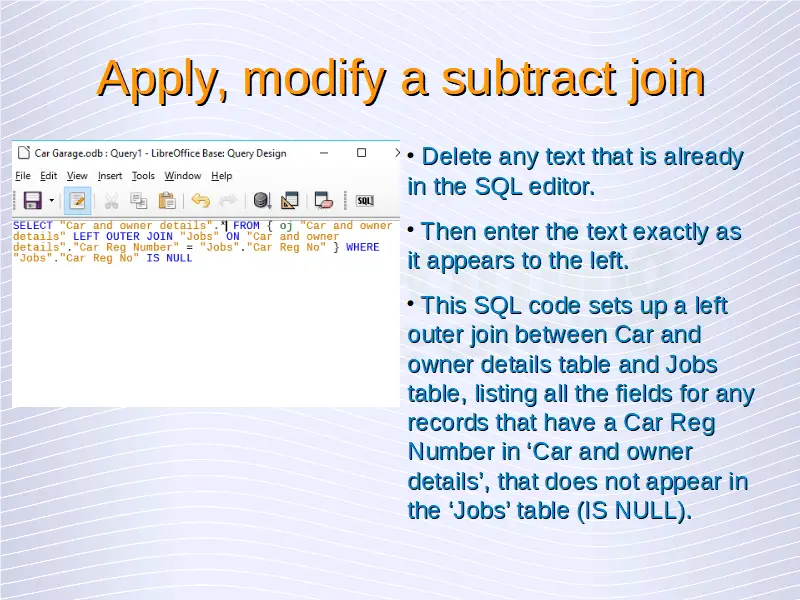 Apply, modify a subtract join

Car Garage.odb : Query1 - LibreOffice Base: Query Design

File Edit View Insert Tools Window Help

SQL

SELECT "Car and owner details".* FROM { oj "Car and owner details" LEFT OUTER JOIN "Jobs" ON "Car and owner details"."Car Reg Number" = "Jobs"."Car Reg No" } WHERE "Jobs"."Car Reg No" IS NULL

• Delete any text that is already in the SQL editor.

• Then enter the text exactly as it appears to the left.

• This SQL code sets up a left outer join between Car and owner details table and Jobs table, listing all the fields for any records that have a Car Reg Number in ‘Car and owner details’, that does not appear in the ‘Jobs’ table (IS NULL).